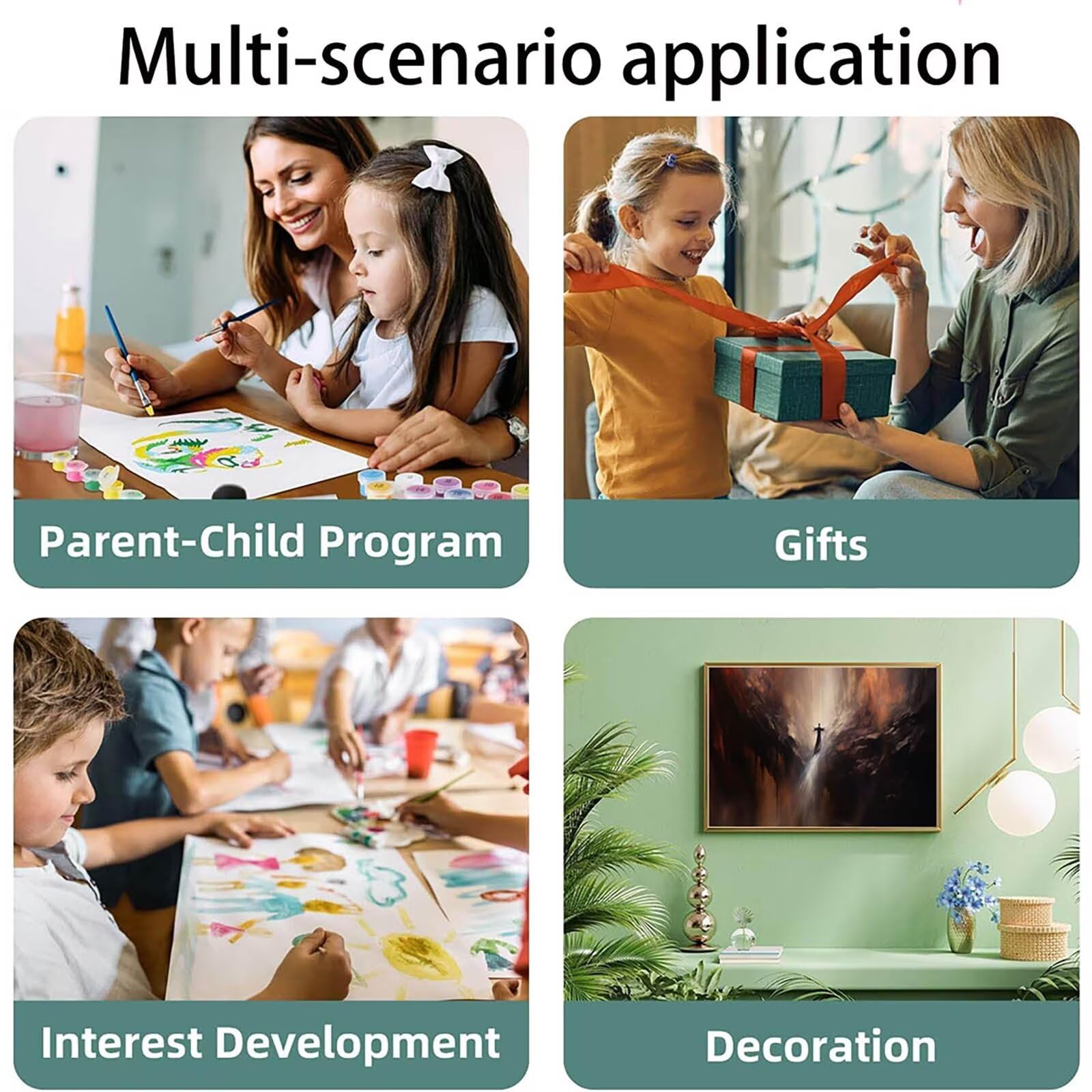 Multi-scenario application

Parent-Child Program

Gifts

Interest Development

Decoration